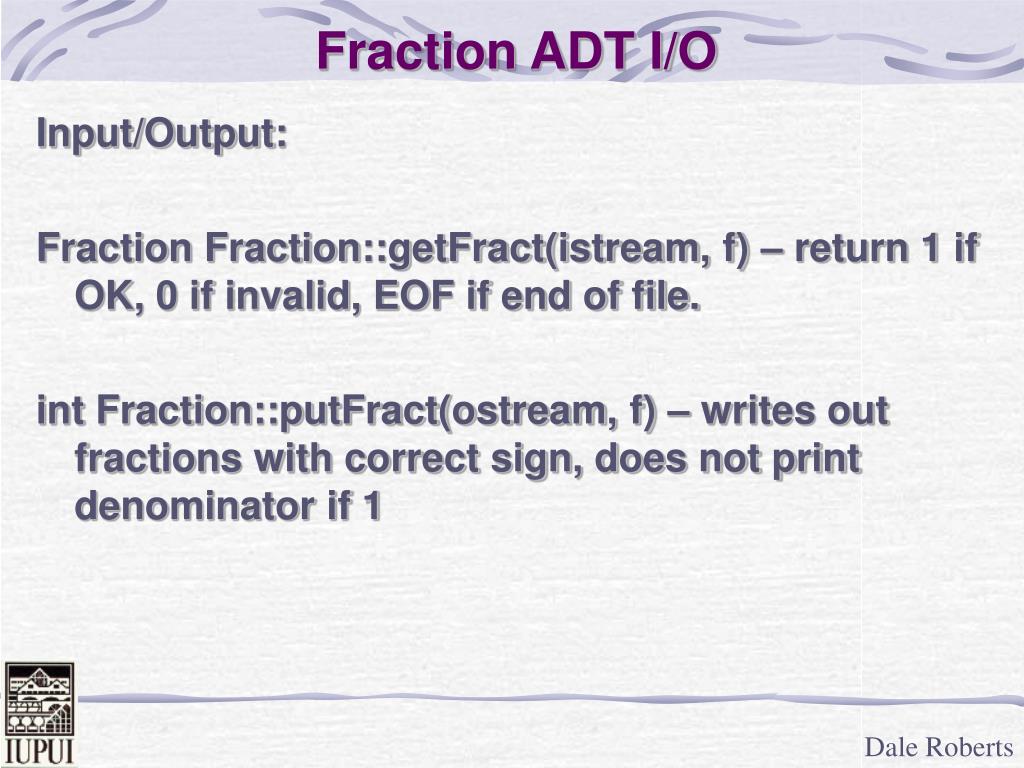 Fraction ADT I/O

Input/Output:

Fraction Fraction::getFract(istream, f) – return 1 if OK, 0 if invalid, EOF if end of file.

int Fraction::putFract(ostream, f) – writes out fractions with correct sign, does not print denominator if 1

IUPUI

Dale Roberts